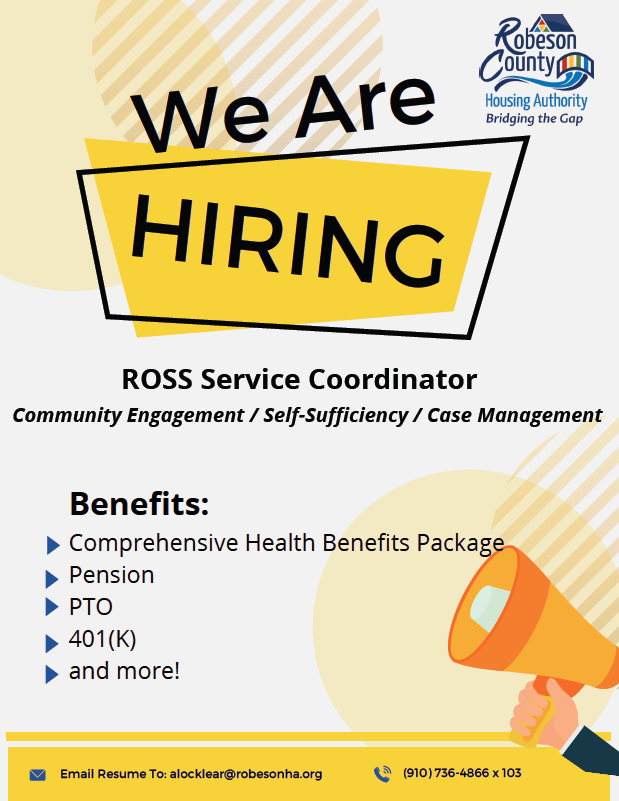 Robeson County
Housing Authority
Bridging the Gap

We Are
HIRING

ROSS Service Coordinator
Community Engagement / Self-Sufficiency / Case Management

Benefits:
Comprehensive Health Benefits Package
Pension
PTO
401(K)
and more!

Email Resume To: alocklear@robesonha.org
(910) 736-4866 x 103